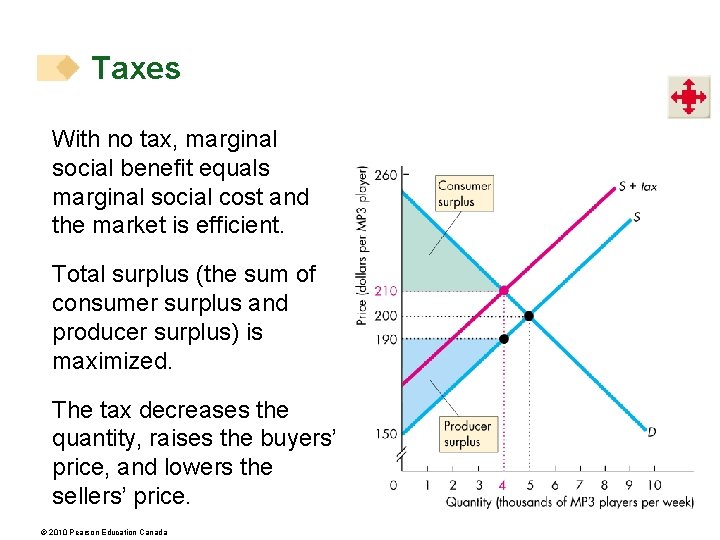 Taxes

With no tax, marginal social benefit equals marginal social cost and the market is efficient.

Total surplus (the sum of consumer surplus and producer surplus) is maximized.

The tax decreases the quantity, raises the buyers' price, and lowers the sellers' price.

Price (dollars per MP3 player)

260

210

200

190

150

Consumer surplus

Producer surplus

S + tax

S

D

0 1 2 3 4 5 6 7 8 9 10

Quantity (thousands of MP3 players per week)

© 2010 Pearson Education Canada